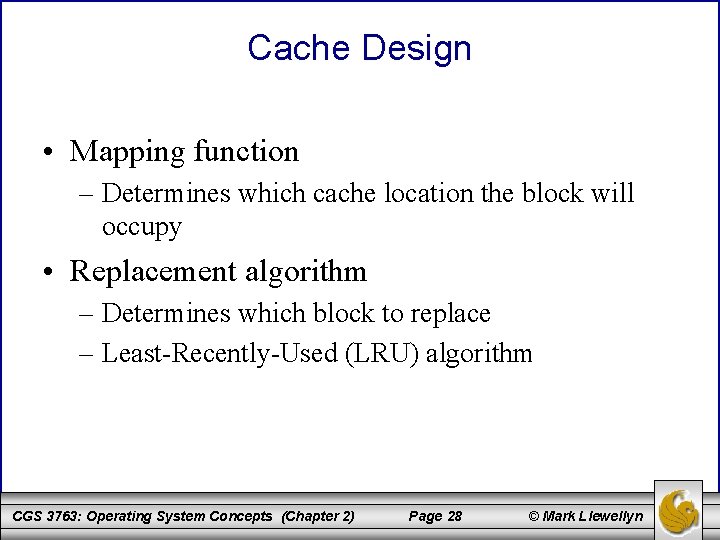 Cache Design

• Mapping function
– Determines which cache location the block will occupy

• Replacement algorithm
– Determines which block to replace
– Least-Recently-Used (LRU) algorithm

CGS 3763: Operating System Concepts (Chapter 2) Page 28 © Mark Llewellyn